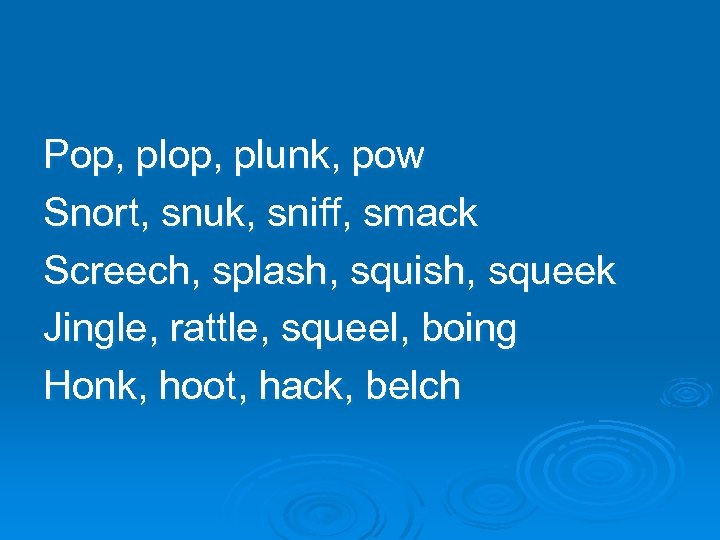 Pop, plop, plunk, pow
Snort, snuk, sniff, smack
Screech, splash, squish, squeek
Jingle, rattle, squeel, boing
Honk, hoot, hack, belch